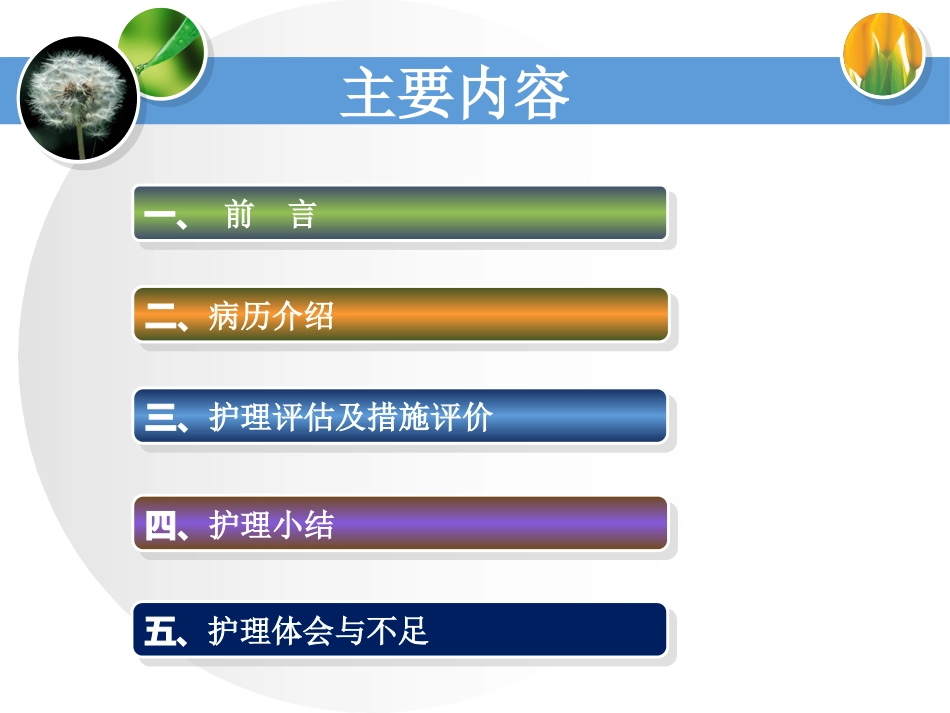 主要内容

一、 前 言

二、病历介绍

三、护理评估及措施评价

四、护理小结

五、护理体会与不足